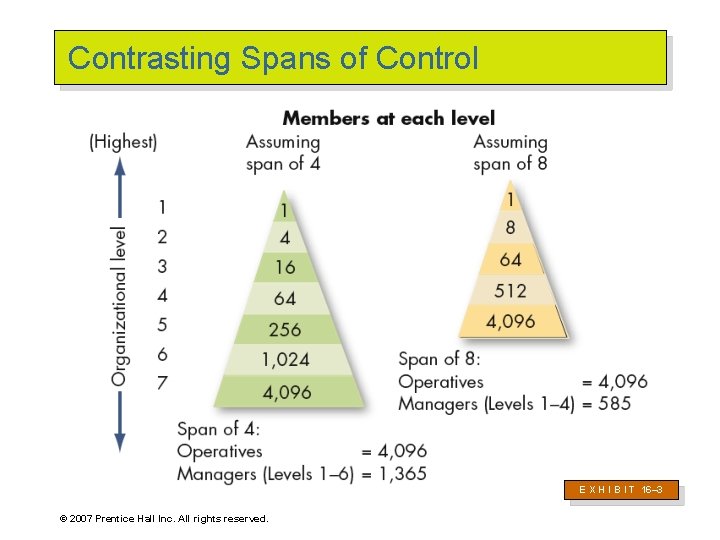 Contrasting Spans of Control

Members at each level

(Highest)

Organizational level

1
2
3
4
5
6
7

Assuming span of 4

1
4
16
64
256
1,024
4,096

Span of 4:
Operatives = 4,096
Managers (Levels 1–6) = 1,365

Assuming span of 8

1
8
64
512
4,096

Span of 8:
Operatives = 4,096
Managers (Levels 1–4) = 585

EXHIBIT 16–3

© 2007 Prentice Hall Inc. All rights reserved.